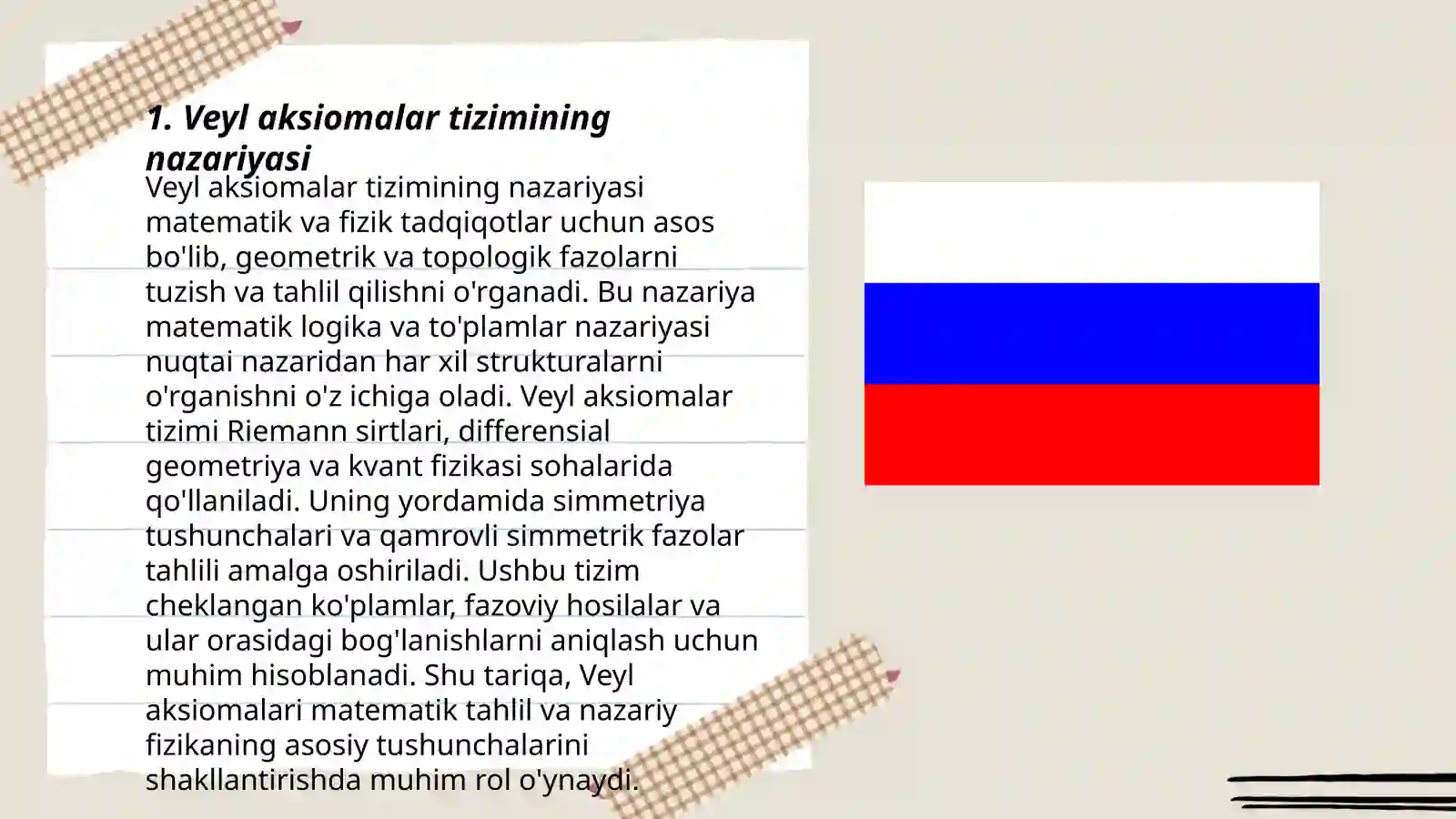 1. Veyl aksiomalar tizimining nazariyasi

Veyl aksiomalar tizimining nazariyasi matematik va fizik tadqiqotlar uchun asos bo'lib, geometrik va topologik fazolarni tuzish va tahlil qilishni o'rganadi. Bu nazariya matematik logika va to'plamlar nazariyasi nuqtai nazaridan har xil strukturalarni o'rganishni o'z ichiga oladi. Veyl aksiomalar tizimi Riemann sirtlari, differensial geometriya va kvant fizikasi sohalarida qo'llaniladi. Uning yordamida simmetriya tushunchalari va qamrovli simmetrik fazolar tahlili amalga oshiriladi. Ushbu tizim cheklangan ko'plamlar, fazoviy hosilalar va ular orasidagi bog'lanishlarni aniqlash uchun muhim hisoblanadi. Shu tariqa, Veyl aksiomalari matematik tahlil va nazariy fizikaning asosiy tushunchalarini shakllantirishda muhim rol o'ynaydi.